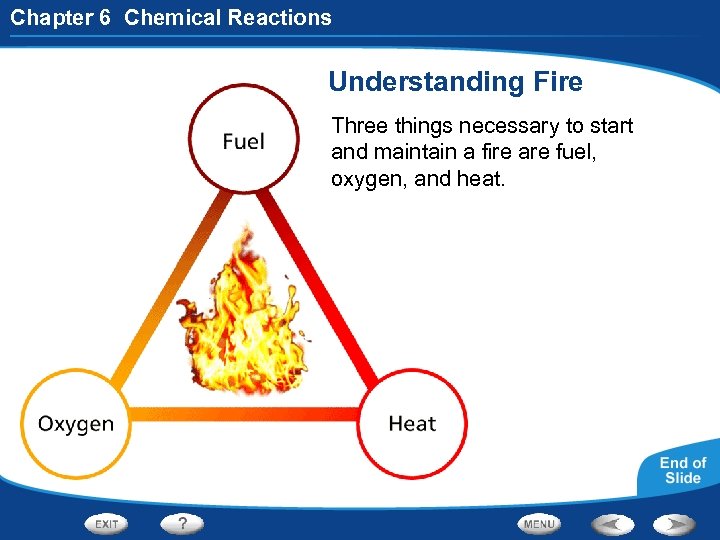 Chapter 6 Chemical Reactions

Understanding Fire

Three things necessary to start and maintain a fire are fuel, oxygen, and heat.

Fuel

Oxygen

Heat

End of Slide

EXIT

?

MENU